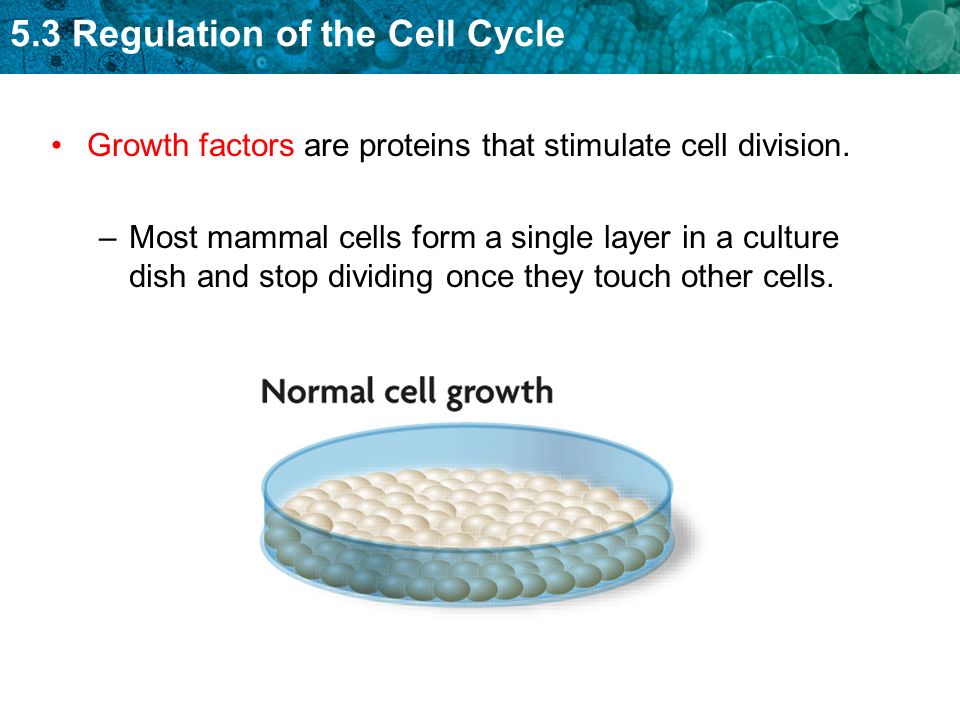 5.3 Regulation of the Cell Cycle

• Growth factors are proteins that stimulate cell division.

– Most mammal cells form a single layer in a culture dish and stop dividing once they touch other cells.

Normal cell growth